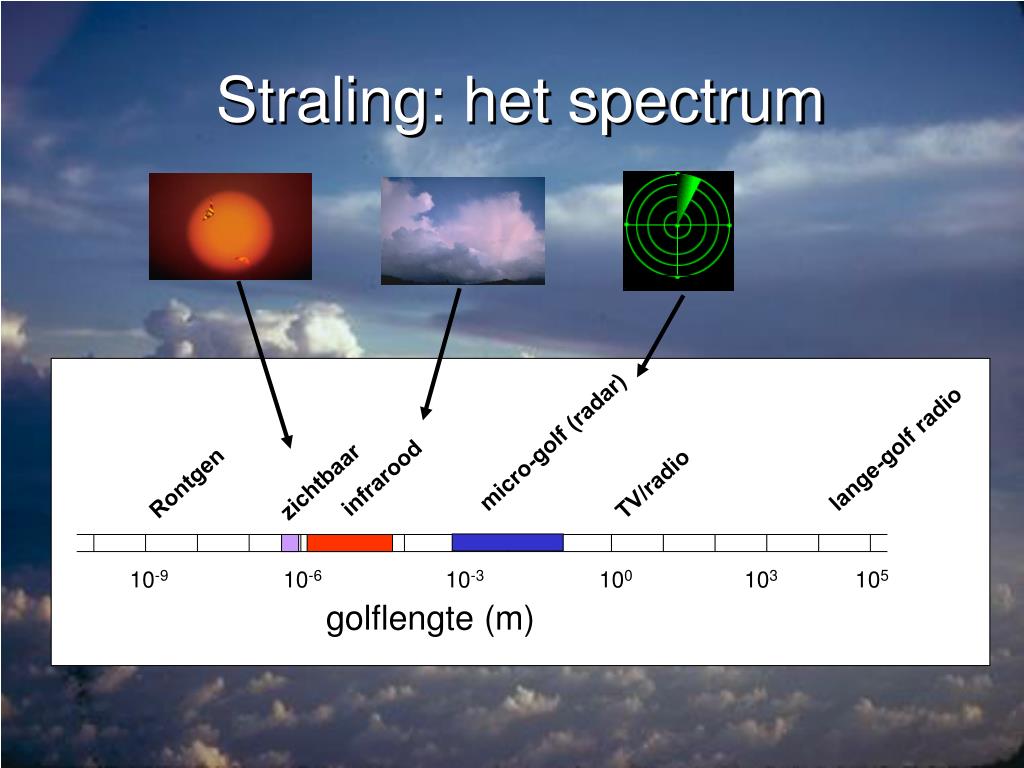 Straling: het spectrum

Rontgen

zichtbaar

infrarood

micro-golf (radar)

TV/radio

lange-golf radio

$10^{-9}$ $10^{-6}$ $10^{-3}$ $10^{0}$ $10^{3}$ $10^{5}$

golflengte (m)